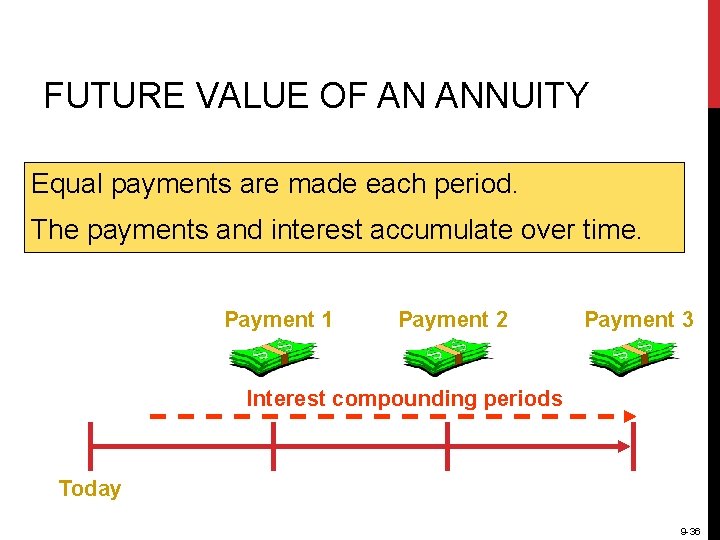 FUTURE VALUE OF AN ANNUITY

Equal payments are made each period.
The payments and interest accumulate over time.

Payment 1

Payment 2

Payment 3

Interest compounding periods

Today

9-36